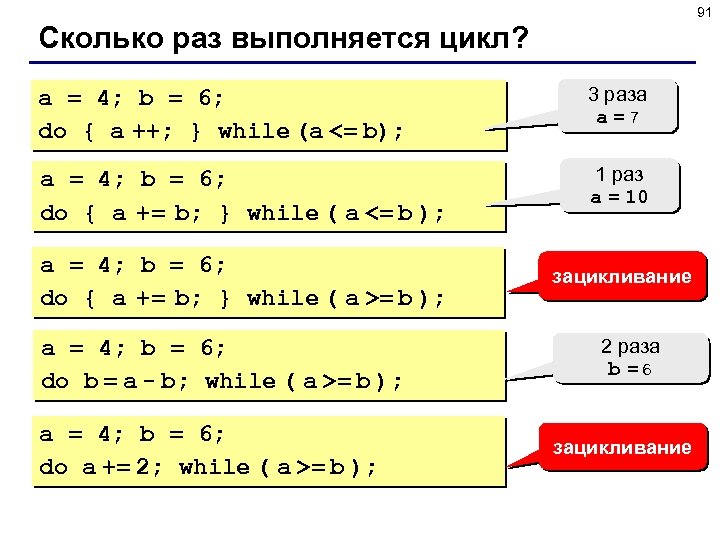 91

Сколько раз выполняется цикл?

a = 4; b = 6;
do { a ++; } while (a <= b);

3 раза
a = 7

a = 4; b = 6;
do { a += b; } while ( a <= b );

1 раз
a = 10

a = 4; b = 6;
do { a += b; } while ( a >= b );

зацикливание

a = 4; b = 6;
do b = a - b; while ( a >= b );

2 раза
b = 6

a = 4; b = 6;
do a += 2; while ( a >= b );

зацикливание